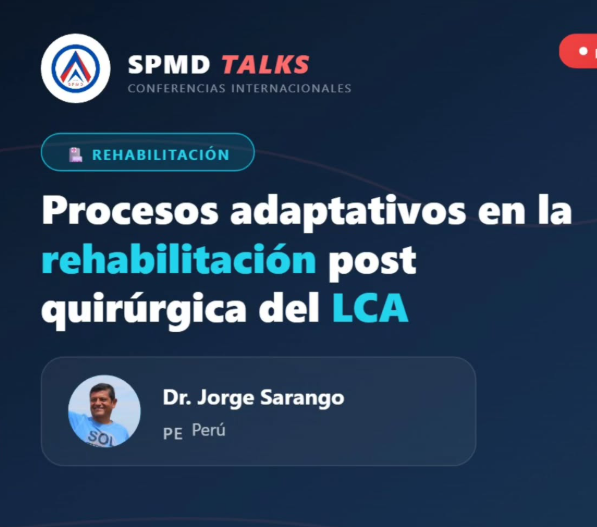 SPMD

SPMD TALKS
CONFERENCIAS INTERNACIONALES

REHABILITACIÓN

Procesos adaptativos en la rehabilitación post quirúrgica del LCA

SOL

Dr. Jorge Sarango
PE Perú